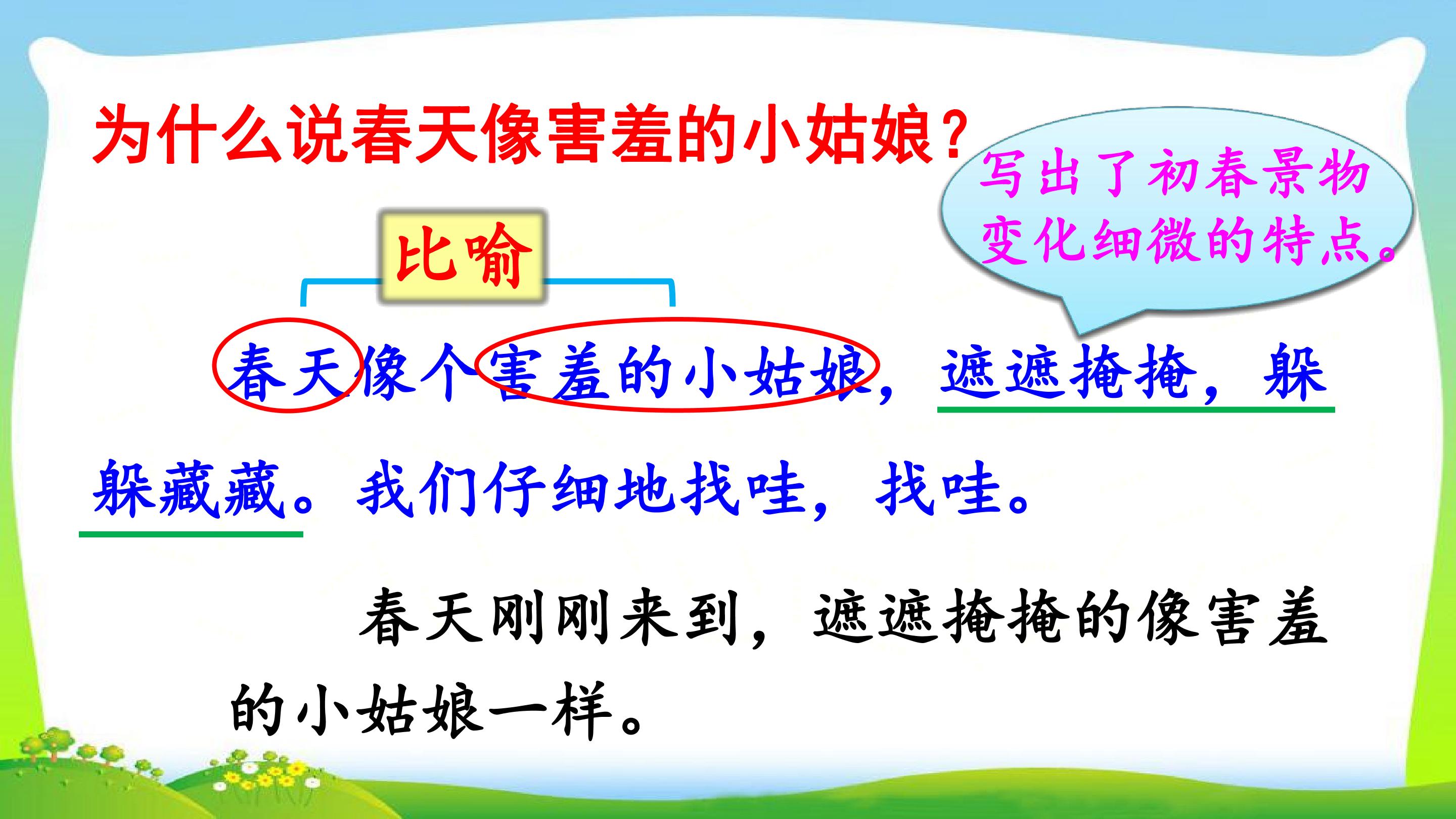 为什么说春天像害羞的小姑娘？

写出了初春景物变化细微的特点。

比喻

春天像个害羞的小姑娘，遮遮掩掩，躲躲藏藏。我们仔细地找哇，找哇。

春天刚刚来到，遮遮掩掩的像害羞的小姑娘一样。